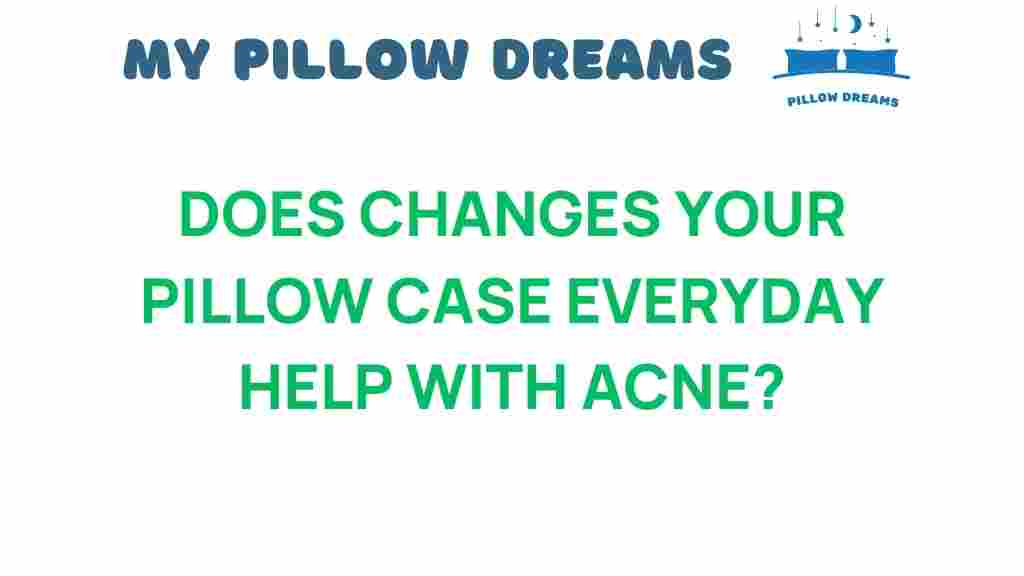 MY PILLOW DREAMS

PILLOW DREAMS

DOES CHANGES YOUR PILLOW CASE EVERYDAY HELP WITH ACNE?